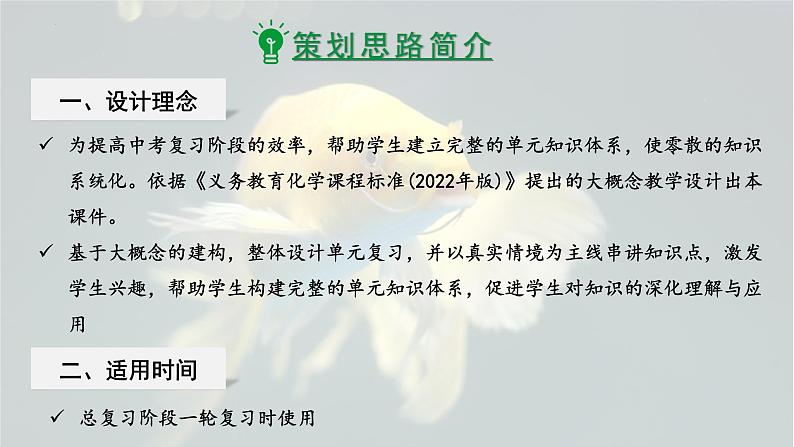 策划思路简介

一、设计理念

✓ 为提高中考复习阶段的效率，帮助学生建立完整的单元知识体系，使零散的知识系统化。依据《义务教育化学课程标准(2022年版)》提出的大概念教学设计出本课件。

✓ 基于大概念的建构，整体设计单元复习，并以真实情境为主线串讲知识点，激发学生兴趣，帮助学生构建完整的单元知识体系，促进学生对知识的深化理解与应用

二、适用时间

✓ 总复习阶段一轮复习时使用